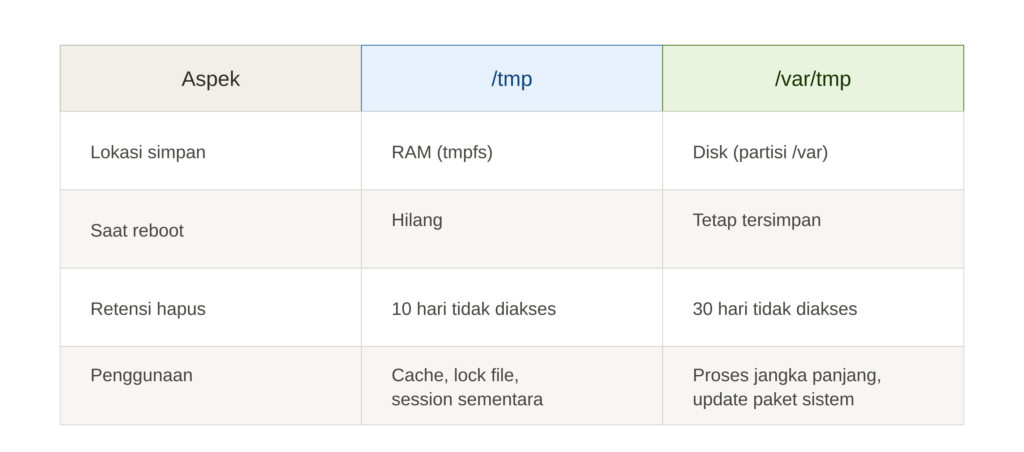 | Aspek | /tmp | /var/tmp |
|---|---|---|
| Lokasi simpan | RAM (tmpfs) | Disk (partisi /var) |
| Saat reboot | Hilang | Tetap tersimpan |
| Retensi hapus | 10 hari tidak diakses | 30 hari tidak diakses |
| Penggunaan | Cache, lock file, session sementara | Proses jangka panjang, update paket sistem |